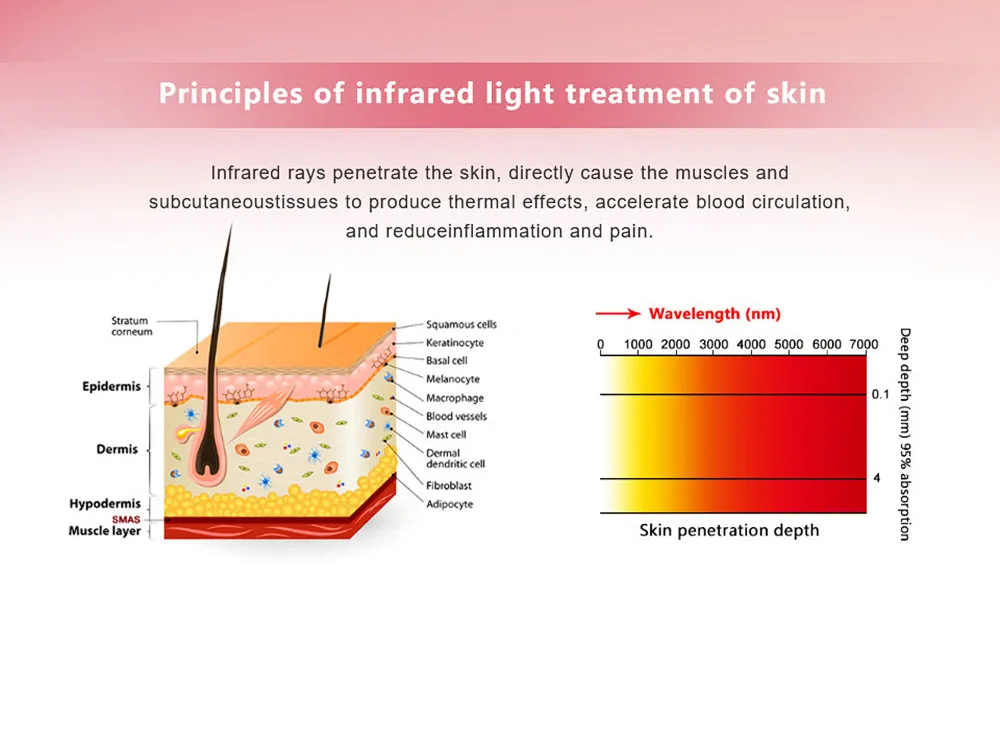 Principles of infrared light treatment of skin

Infrared rays penetrate the skin, directly cause the muscles and subcutaneoustissues to produce thermal effects, accelerate blood circulation, and reduceinflammation and pain.

Stratum corneum
Epidermis
Dermis
Hypodermis
SMAS
Muscle layer

Squamous cells
Keratinocyte
Basal cell
Melanocyte
Macrophage
Blood vessels
Mast cell
Dermal dendritic cell
Fibroblast
Adipocyte

Wavelength (nm)
0 1000 2000 3000 4000 5000 6000 7000
0.1
4
Deep depth (mm) 95% absorption
Skin penetration depth